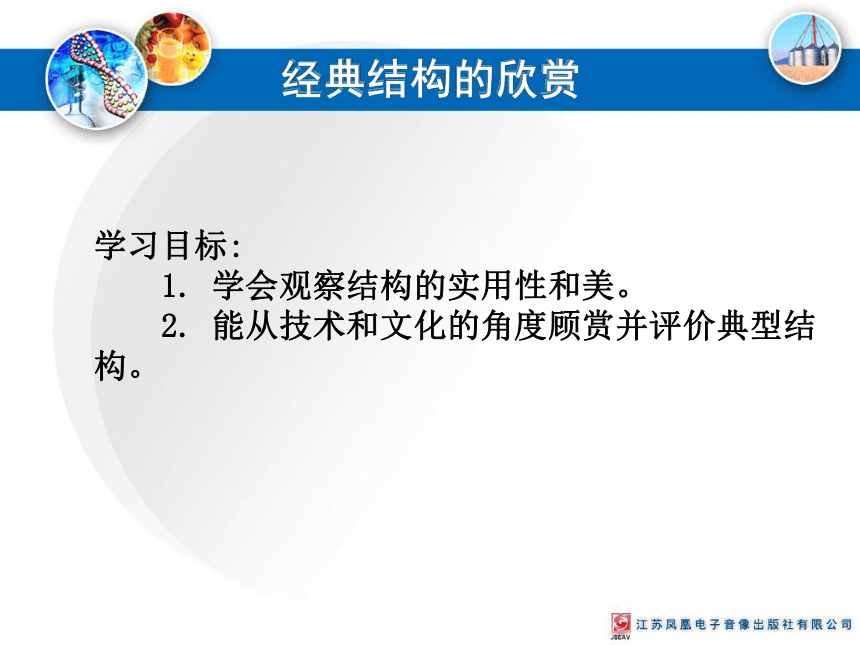 经典结构的欣赏

学习目标:

1. 学会观察结构的实用性和美。

2. 能从技术和文化的角度顾赏并评价典型结构。

JSEAV 江苏凤凰电子音像出版社有限公司